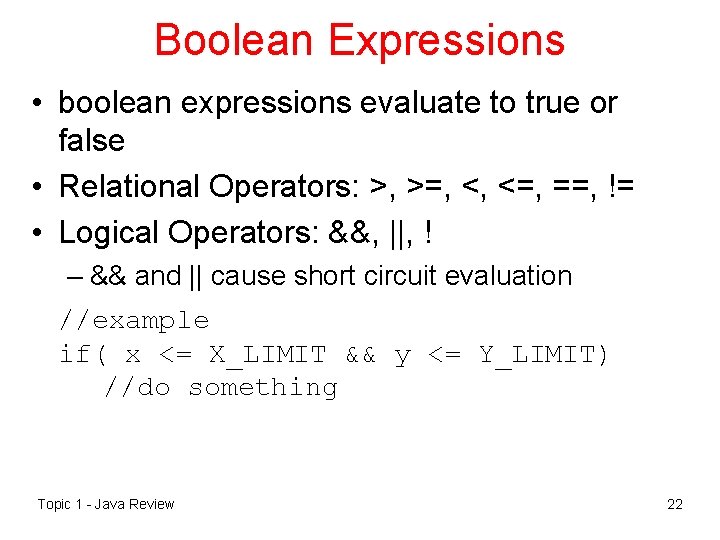 Boolean Expressions

• boolean expressions evaluate to true or false

• Relational Operators: >, >=, <, <=, ==, !=

• Logical Operators: &&, ||, !

– && and || cause short circuit evaluation

//example
if( x <= X_LIMIT && y <= Y_LIMIT)
   //do something

Topic 1 - Java Review

22